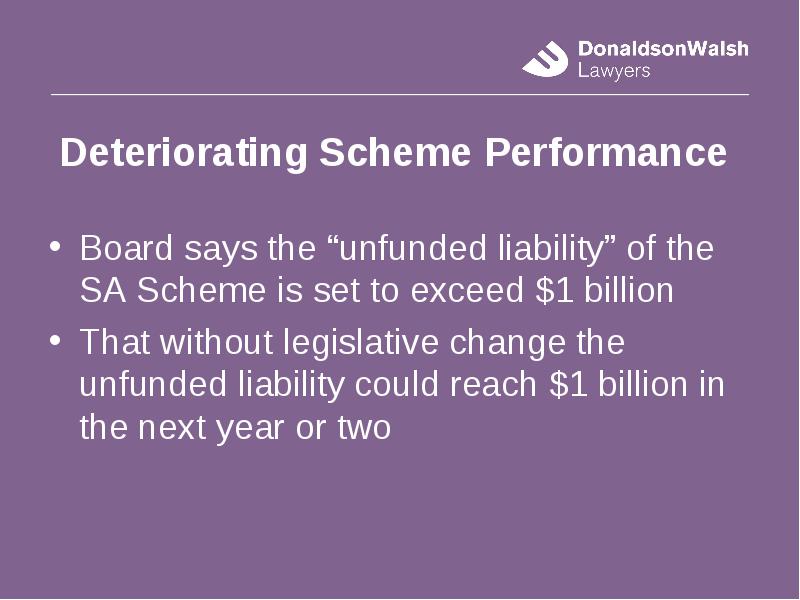 DonaldsonWalsh
Lawyers

Deteriorating Scheme Performance

• Board says the “unfunded liability” of the SA Scheme is set to exceed \$1 billion
• That without legislative change the unfunded liability could reach \$1 billion in the next year or two